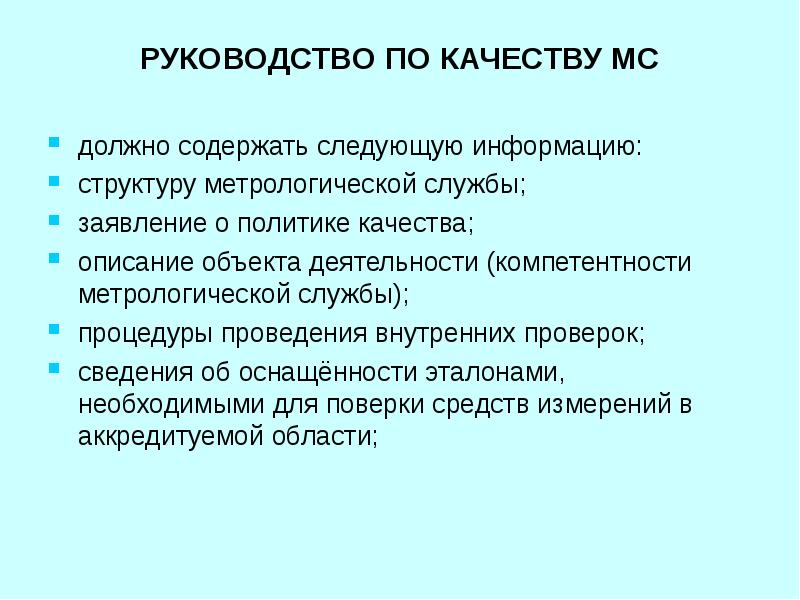 РУКОВОДСТВО ПО КАЧЕСТВУ МС

- должно содержать следующую информацию:
- структуру метрологической службы;
- заявление о политике качества;
- описание объекта деятельности (компетентности метрологической службы);
- процедуры проведения внутренних проверок;
- сведения об оснащённости эталонами, необходимыми для поверки средств измерений в аккредитуемой области;